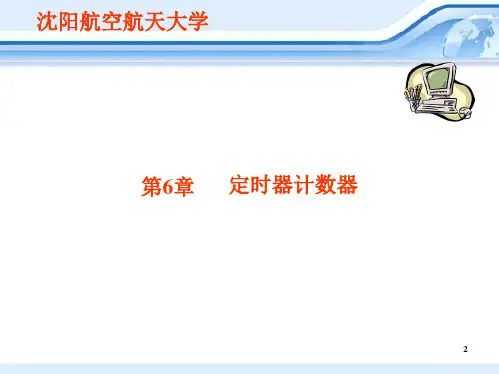 沈阳航空航天大学

第6章 定时器计数器

2